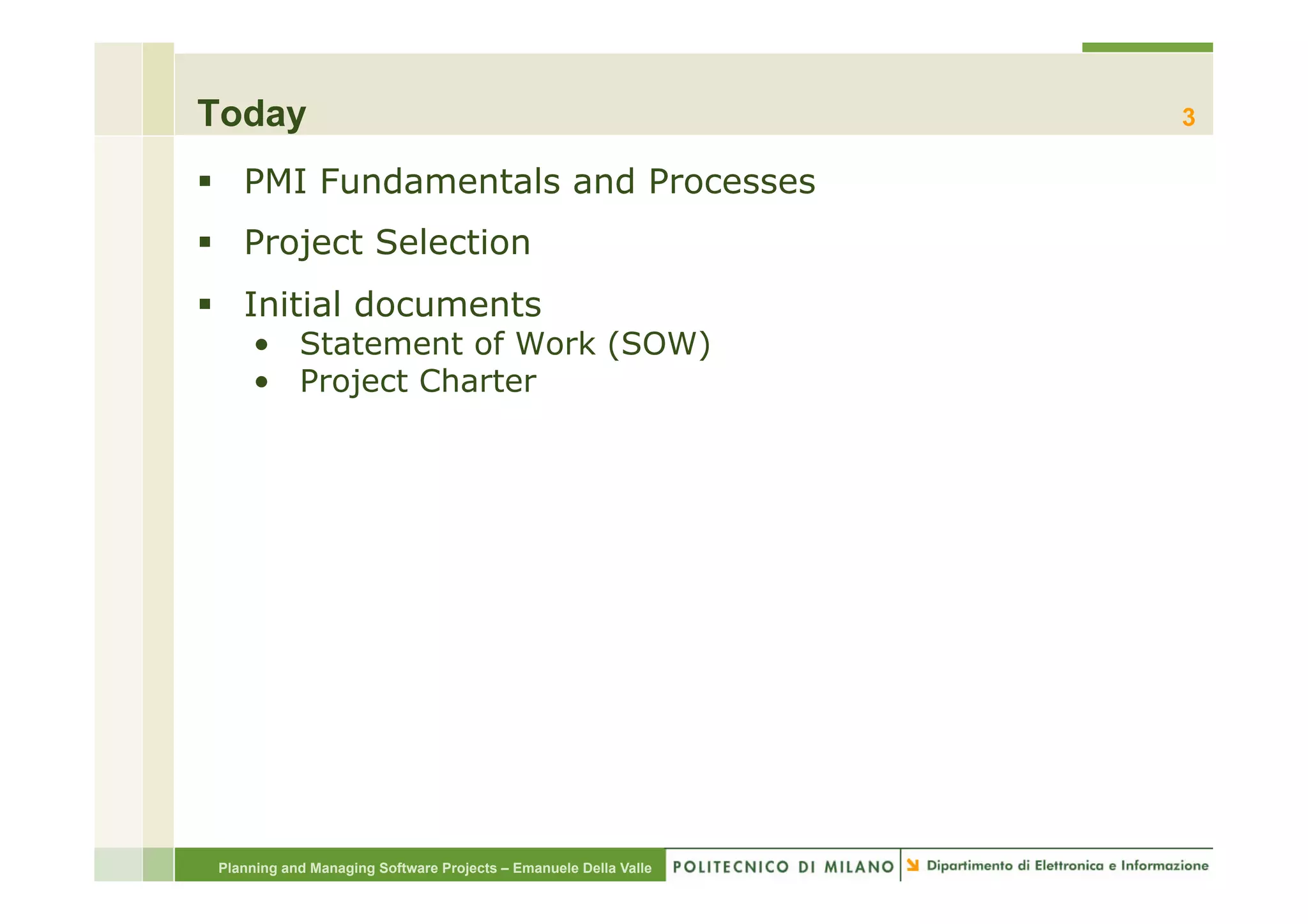 Today

3

▪ PMI Fundamentals and Processes

▪ Project Selection

▪ Initial documents
• Statement of Work (SOW)
• Project Charter

Planning and Managing Software Projects – Emanuele Della Valle

POLITECNICO DI MILANO

Dipartimento di Elettronica e Informazione